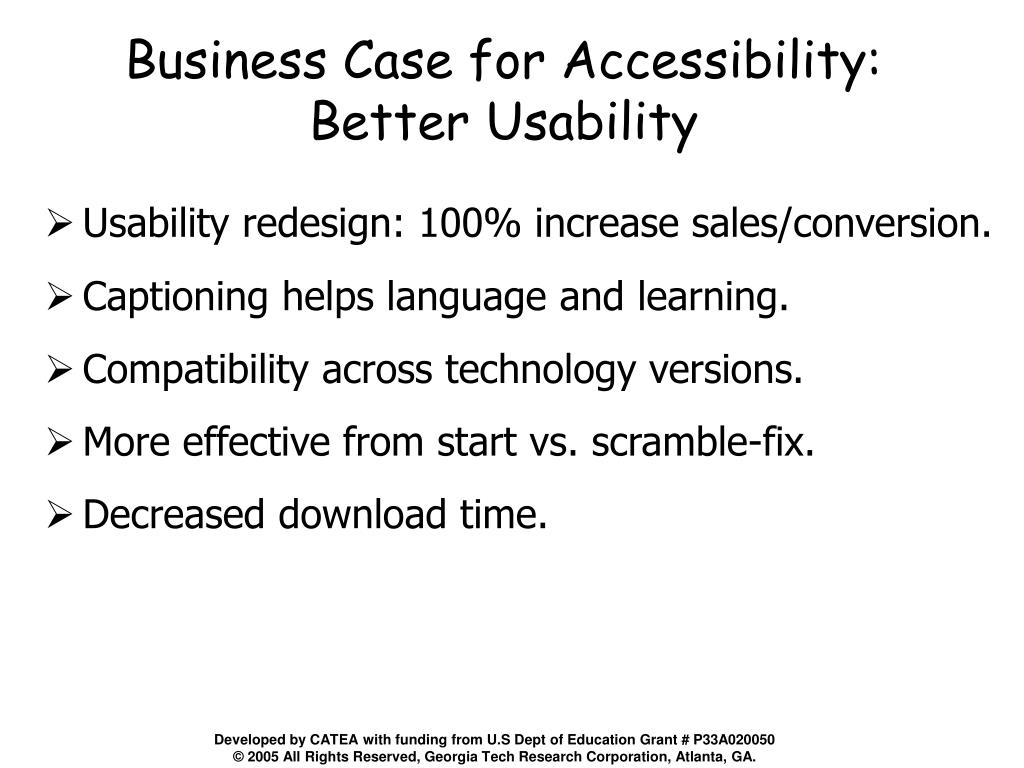 Business Case for Accessibility:
Better Usability

➢ Usability redesign: 100% increase sales/conversion.
➢ Captioning helps language and learning.
➢ Compatibility across technology versions.
➢ More effective from start vs. scramble-fix.
➢ Decreased download time.

Developed by CATEA with funding from U.S Dept of Education Grant # P33A020050
© 2005 All Rights Reserved, Georgia Tech Research Corporation, Atlanta, GA.